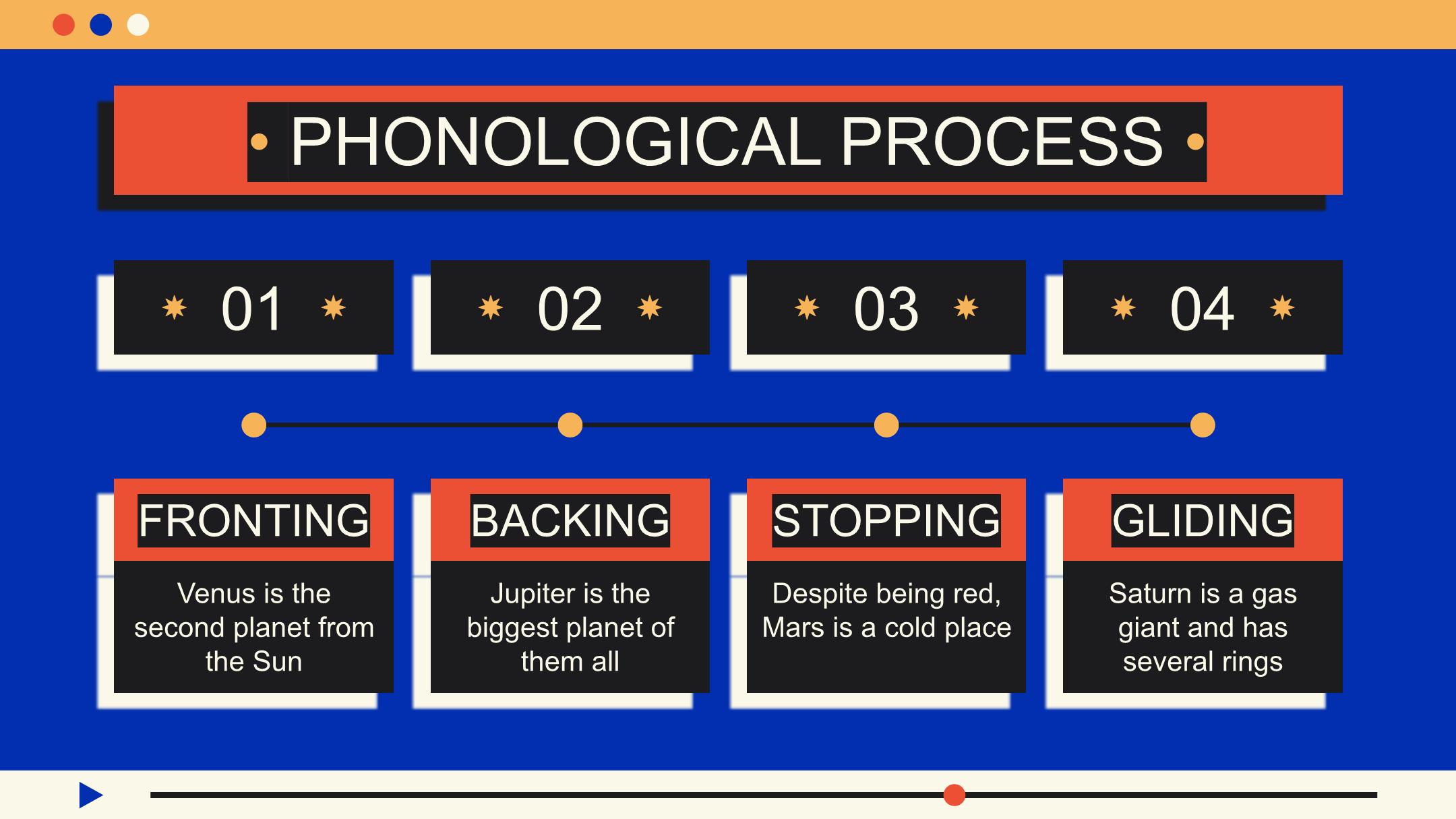 PHONOLOGICAL PROCESS

01

02

03

04

FRONTING

Venus is the second planet from the Sun

BACKING

Jupiter is the biggest planet of them all

STOPPING

Despite being red, Mars is a cold place

GLIDING

Saturn is a gas giant and has several rings